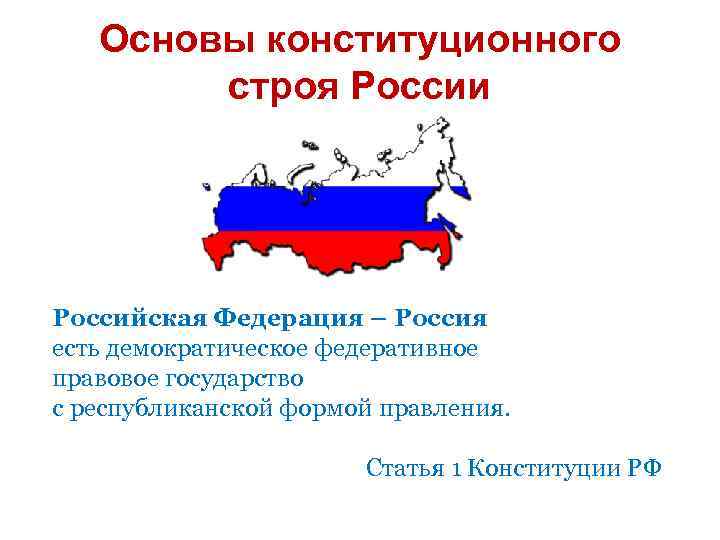 Основы конституционного строя России

Российская Федерация – Россия есть демократическое федеративное правовое государство с республиканской формой правления.

Статья 1 Конституции РФ